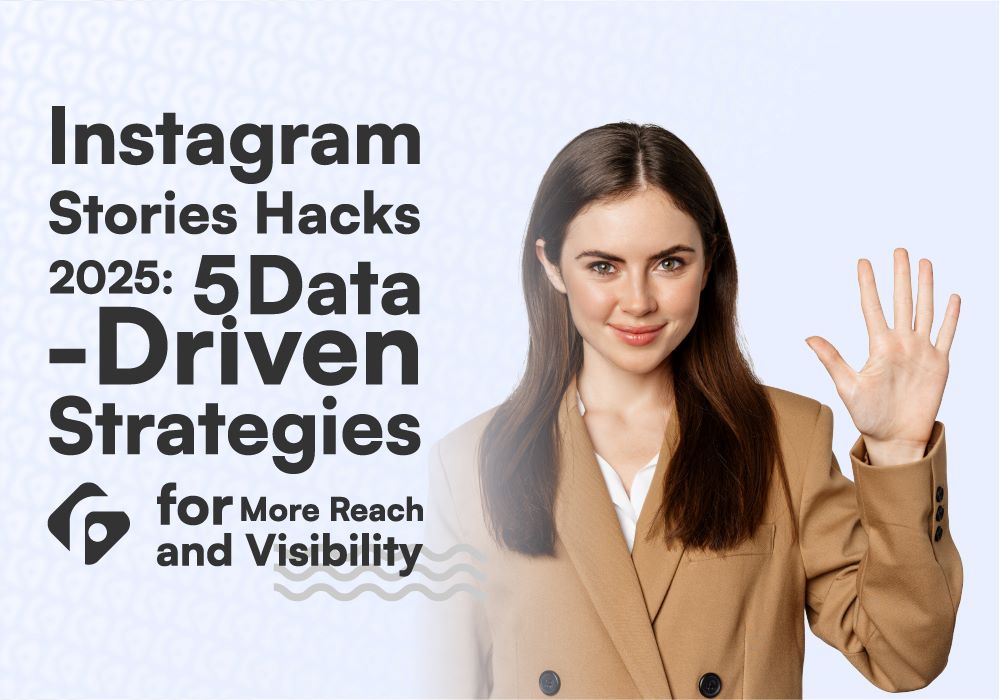 Instagram Stories Hacks 2025: 5 Data -Driven Strategies for More Reach and Visibility